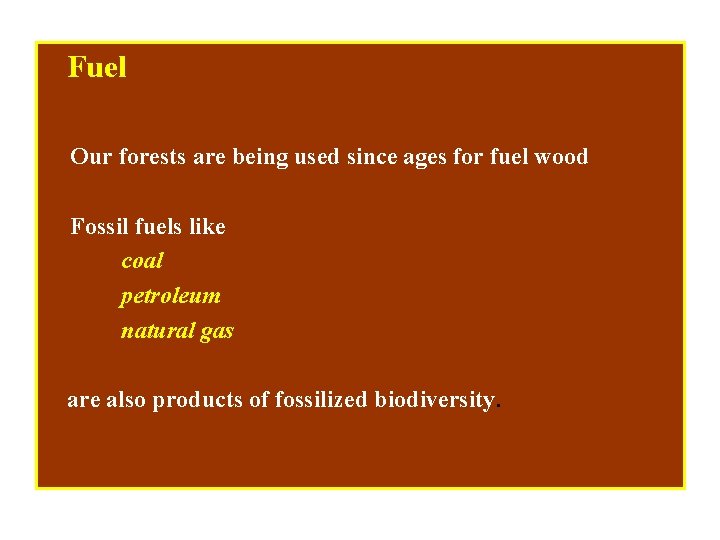 Fuel

Our forests are being used since ages for fuel wood

Fossil fuels like
coal
petroleum
natural gas

are also products of fossilized biodiversity.